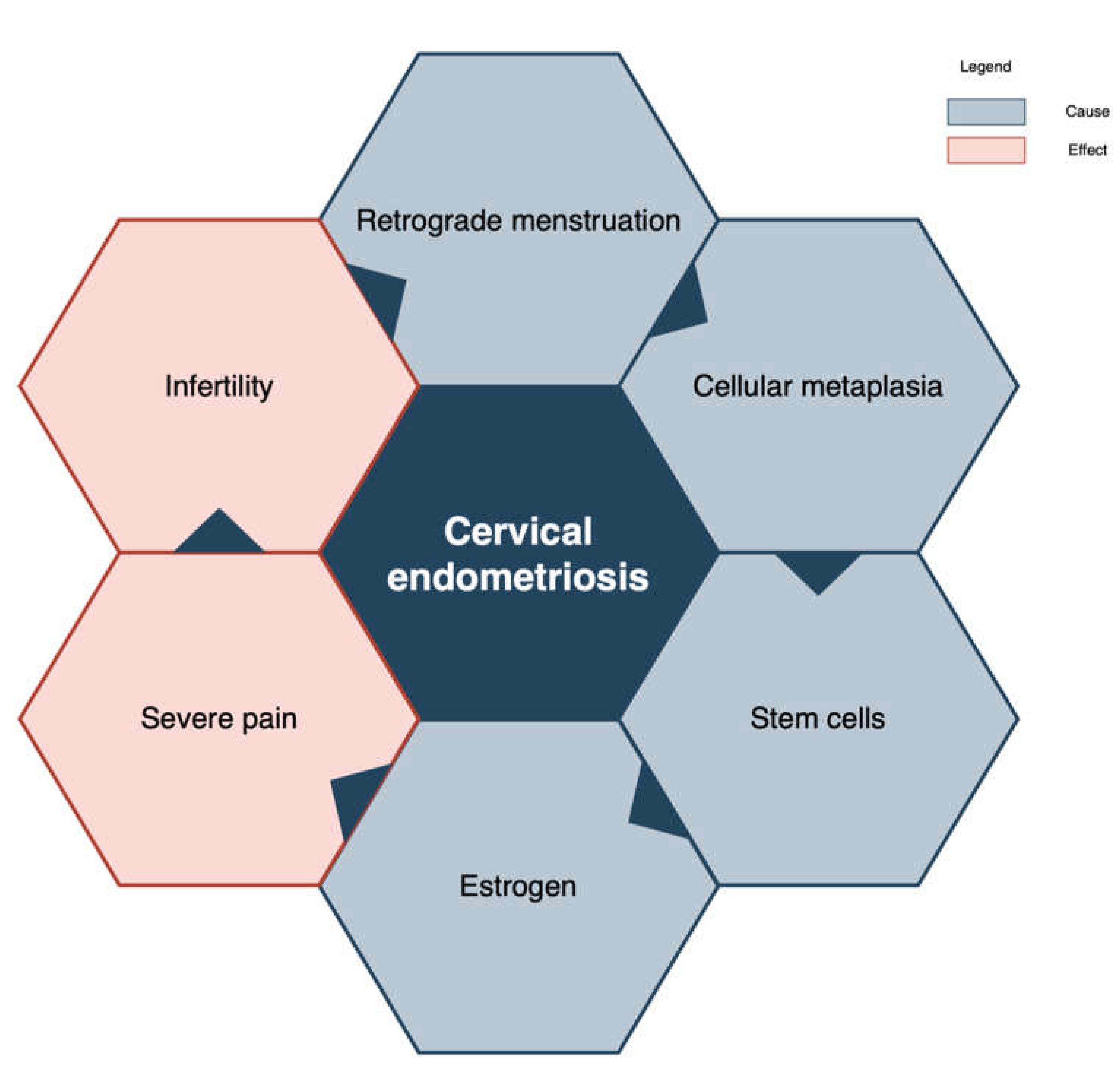 Legend

Cause

Effect

Retrograde menstruation

Infertility

Cellular metaplasia

Cervical endometriosis

Severe pain

Stem cells

Estrogen